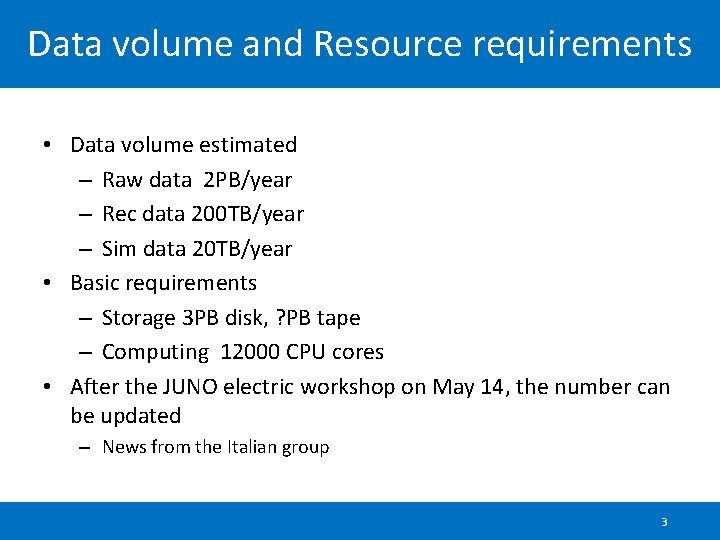 Data volume and Resource requirements

• Data volume estimated
  – Raw data 2PB/year
  – Rec data 200TB/year
  – Sim data 20TB/year
• Basic requirements
  – Storage 3PB disk, ?PB tape
  – Computing 12000 CPU cores
• After the JUNO electric workshop on May 14, the number can be updated
  – News from the Italian group

3